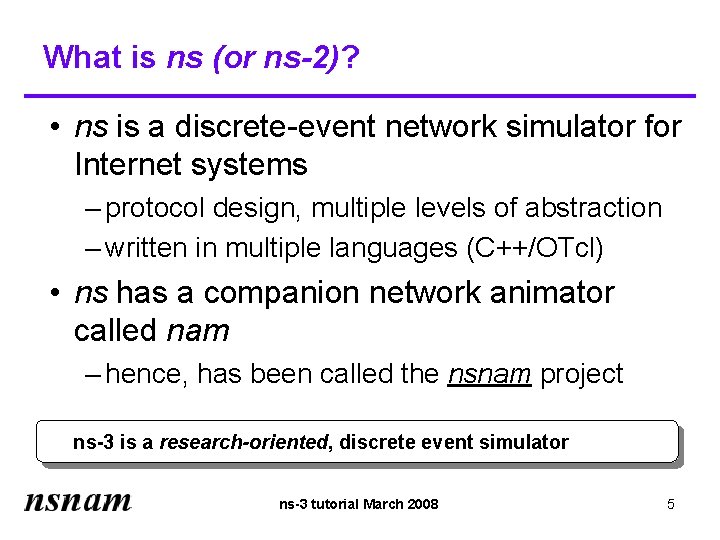 What is ns (or ns-2)?

• ns is a discrete-event network simulator for Internet systems

– protocol design, multiple levels of abstraction

– written in multiple languages (C++/OTcl)

• ns has a companion network animator called nam

– hence, has been called the nsnam project

ns-3 is a research-oriented, discrete event simulator

nsnam

ns-3 tutorial March 2008

5